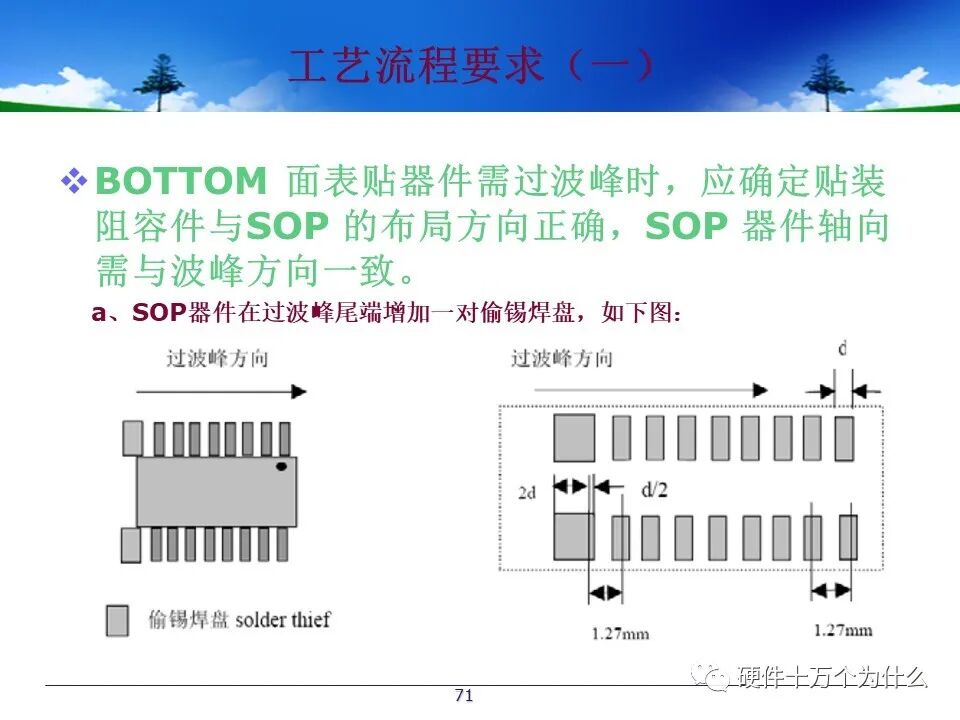 工艺流程要求（一）

❖ BOTTOM 面表贴器件需过波峰时，应确定贴装阻容件与SOP 的布局方向正确，SOP 器件轴向需与波峰方向一致。

a、SOP器件在过波峰尾端增加一对偷锡焊盘，如下图：

过波峰方向

偷锡焊盘 solder thief

过波峰方向

d

2d

d/2

1.27mm

1.27mm

硬件十万个为什么

71